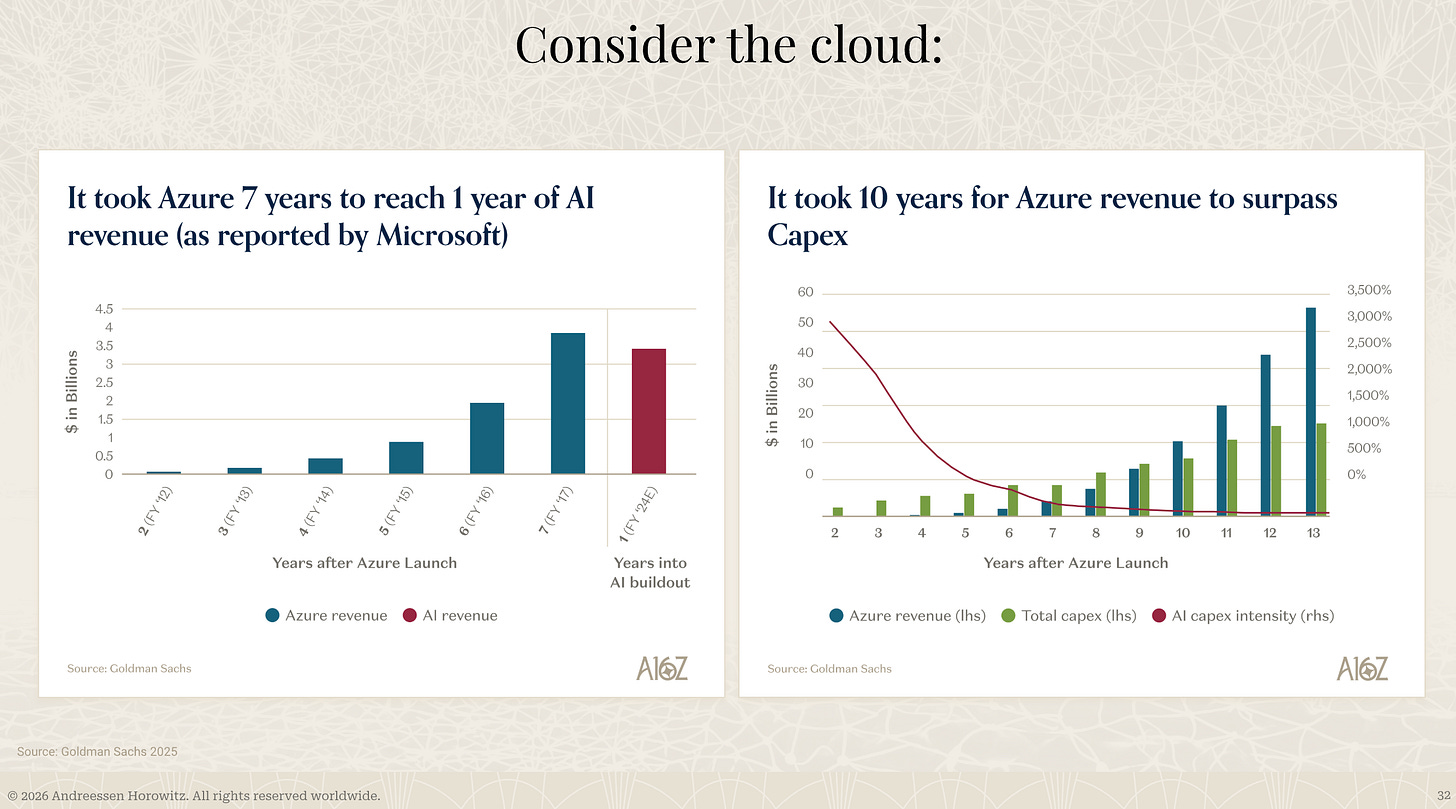 Consider the cloud:

It took Azure 7 years to reach 1 year of AI revenue (as reported by Microsoft)

$ in Billions

4.5
4
3.5
3
2.5
2
1.5
1
0.5
0

2 (FY '12)
3 (FY '13)
4 (FY '14)
5 (FY '15)
6 (FY '16)
7 (FY '17)
1 (FY '24E)

Years after Azure Launch

Years into AI buildout

Azure revenue
AI revenue

Source: Goldman Sachs

A16Z

It took 10 years for Azure revenue to surpass Capex

$ in Billions

60
50
40
30
20
10
0

3,500%
3,000%
2,500%
2,000%
1,500%
1,000%
500%
0%

2 3 4 5 6 7 8 9 10 11 12 13

Years after Azure Launch

Azure revenue (lhs)
Total capex (lhs)
AI capex intensity (rhs)

Source: Goldman Sachs

A16Z

Source: Goldman Sachs 2025

© 2026 Andreessen Horowitz. All rights reserved worldwide.

32